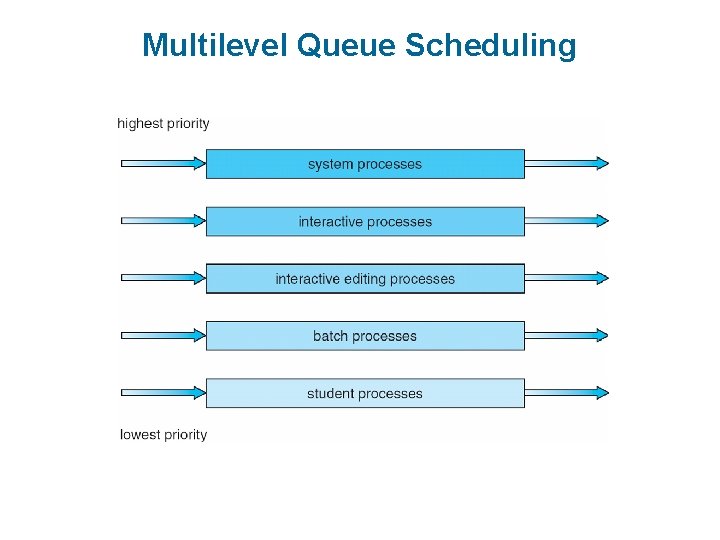 Multilevel Queue Scheduling

highest priority

system processes

interactive processes

interactive editing processes

batch processes

student processes

lowest priority